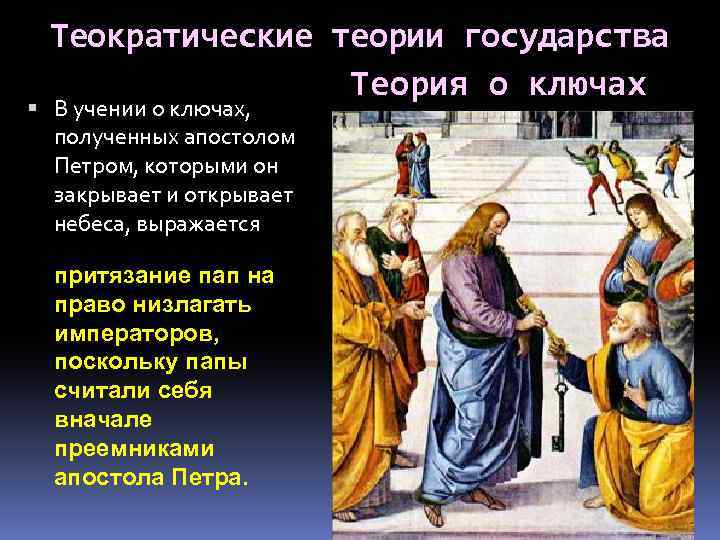 Теократические теории государства

Теория о ключах

В учении о ключах, полученных апостолом Петром, которыми он закрывает и открывает небеса, выражается

притязание пап на право низлагать императоров, поскольку папы считали себя вначале преемниками апостола Петра.